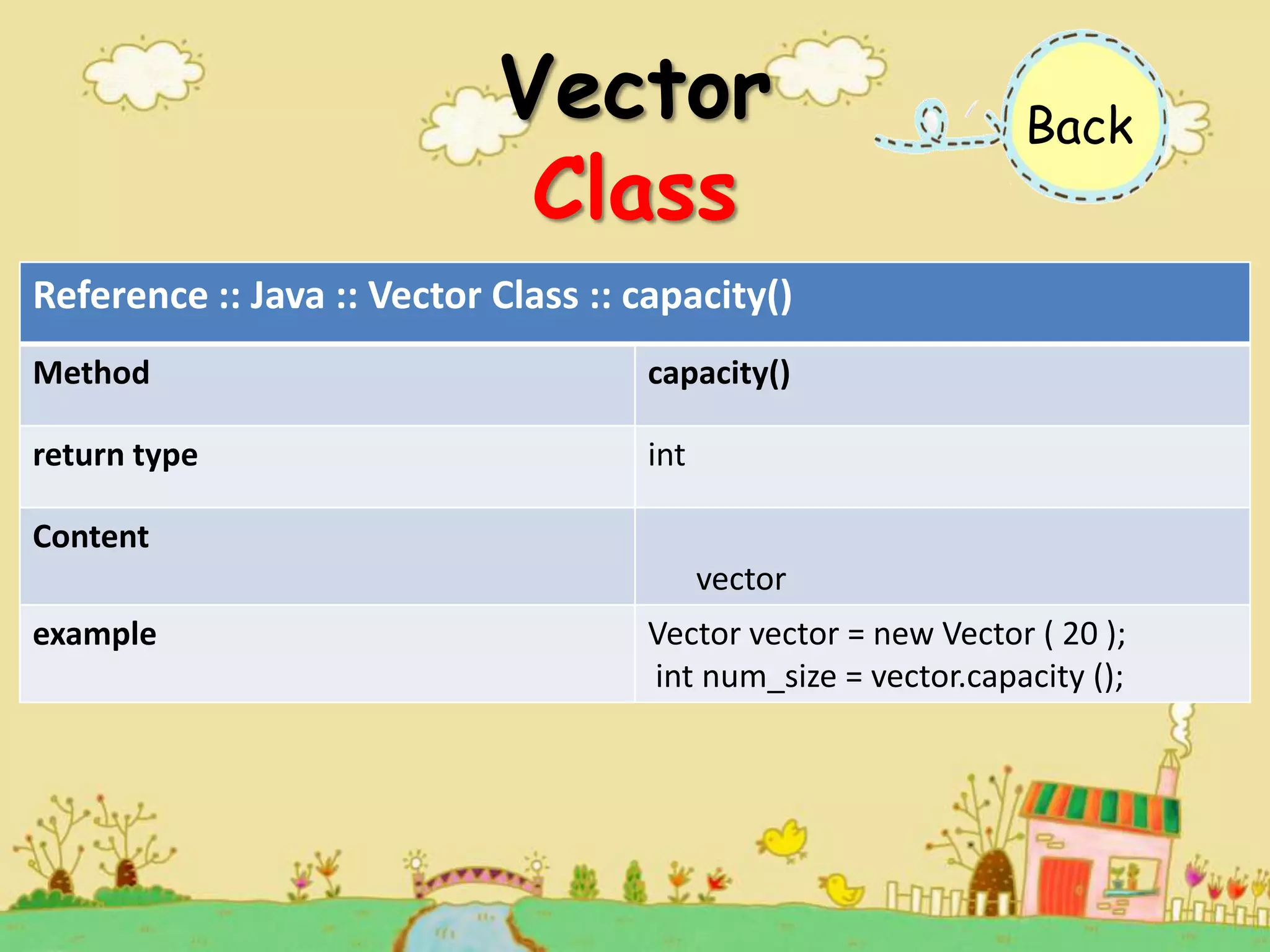 Vector
Class

Back

| Reference :: Java :: Vector Class :: capacity() | |
|---|---|
| Method | capacity() |
| return type | int |
| Content | vector |
| example | Vector vector = new Vector ( 20 ); int num_size = vector.capacity (); |